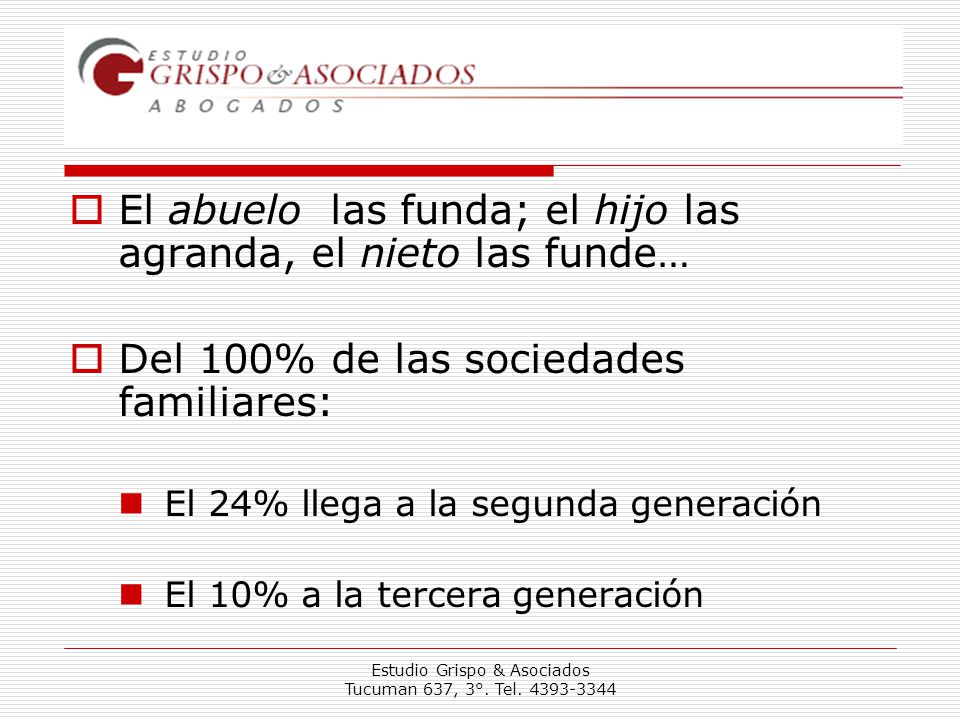 ESTUDIO
GRISPO & ASOCIADOS
ABOGADOS

El abuelo las funda; el hijo las agranda, el nieto las funde…

Del 100% de las sociedades familiares:

El 24% llega a la segunda generación

El 10% a la tercera generación

Estudio Grispo & Asociados
Tucuman 637, 3°. Tel. 4393-3344